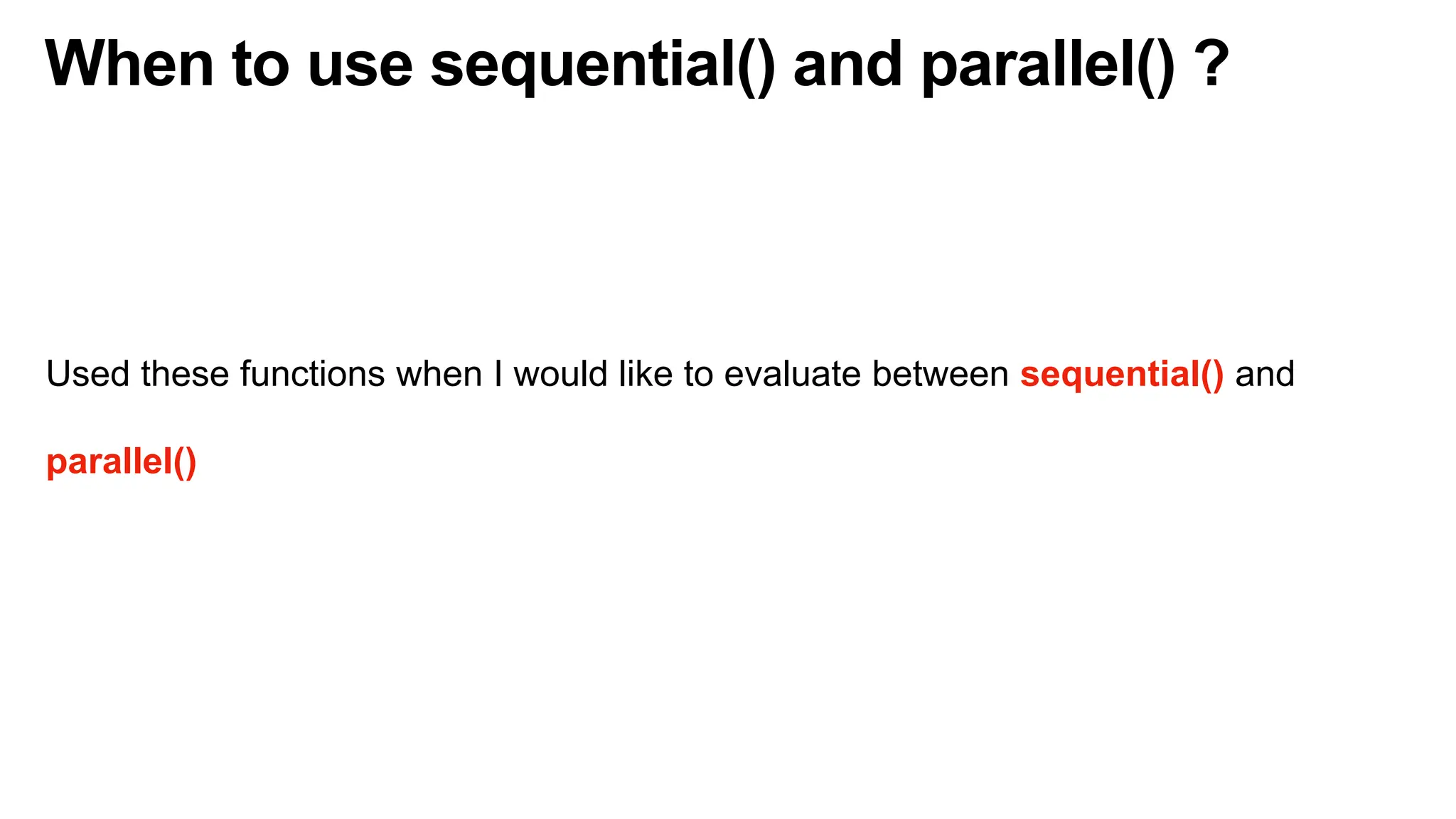 When to use sequential() and parallel() ?

Used these functions when I would like to evaluate between sequential() and parallel()